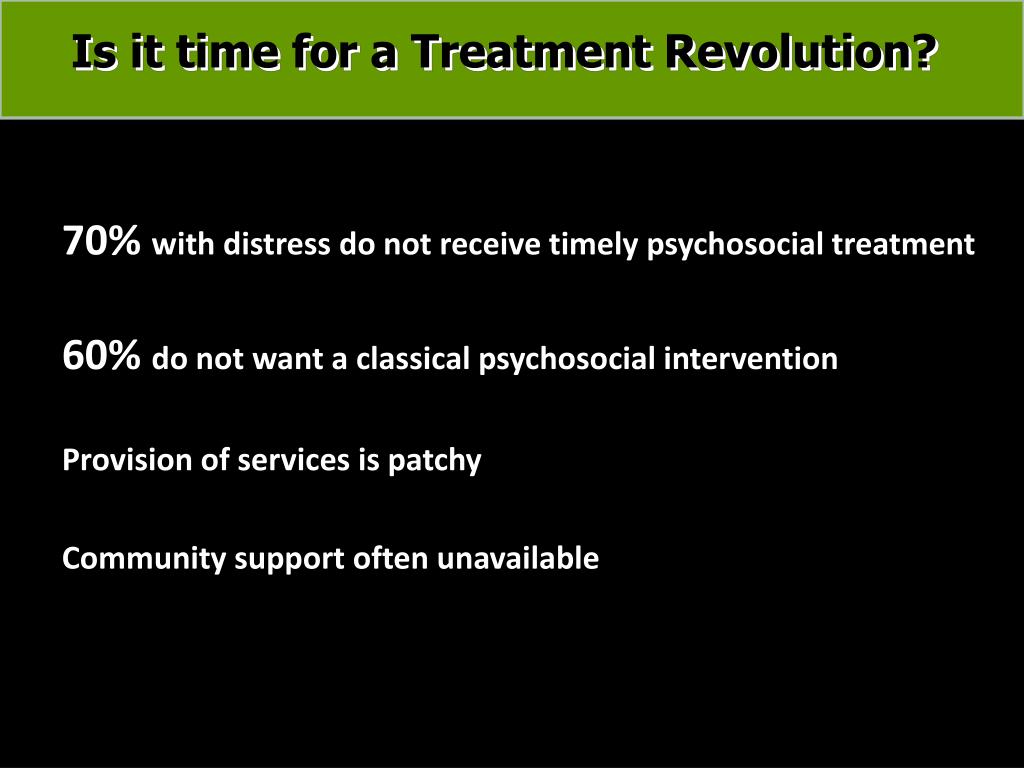 Is it time for a Treatment Revolution?

70% with distress do not receive timely psychosocial treatment

60% do not want a classical psychosocial intervention

Provision of services is patchy

Community support often unavailable